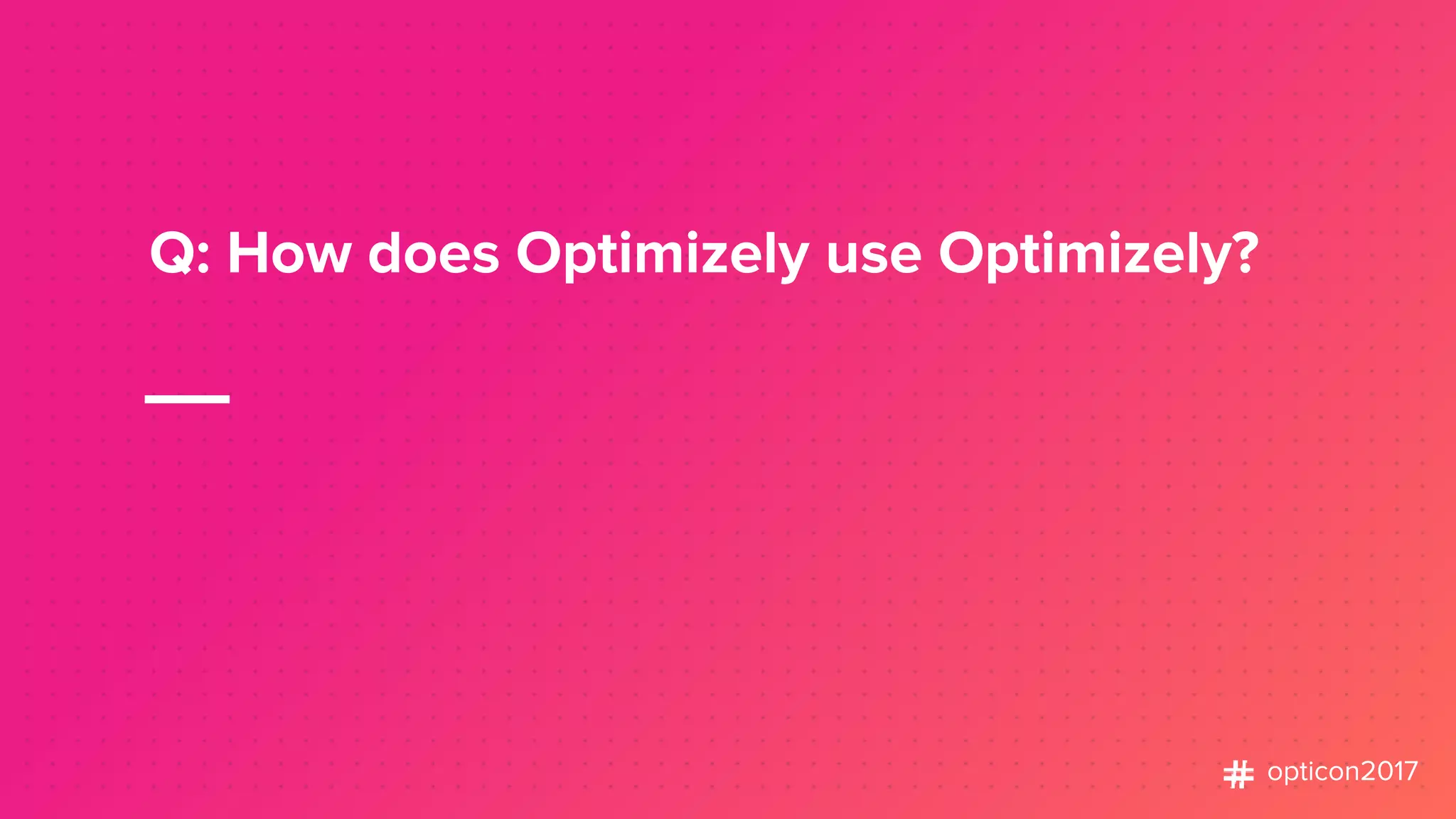 Q: How does Optimizely use Optimizely?

# opticon2017